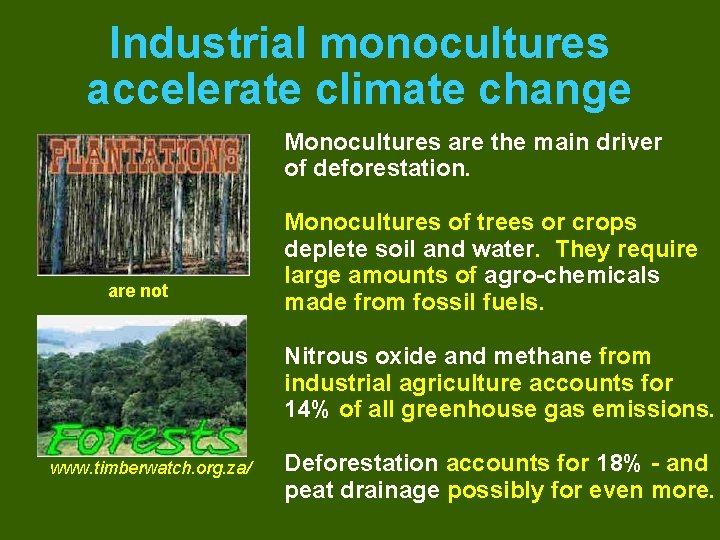 Industrial monocultures accelerate climate change

PLANTATIONS

are not

Forests

www.timberwatch.org.za/

Monocultures are the main driver of deforestation.

Monocultures of trees or crops deplete soil and water. They require large amounts of agro-chemicals made from fossil fuels.

Nitrous oxide and methane from industrial agriculture accounts for 14% of all greenhouse gas emissions.

Deforestation accounts for 18% - and peat drainage possibly for even more.